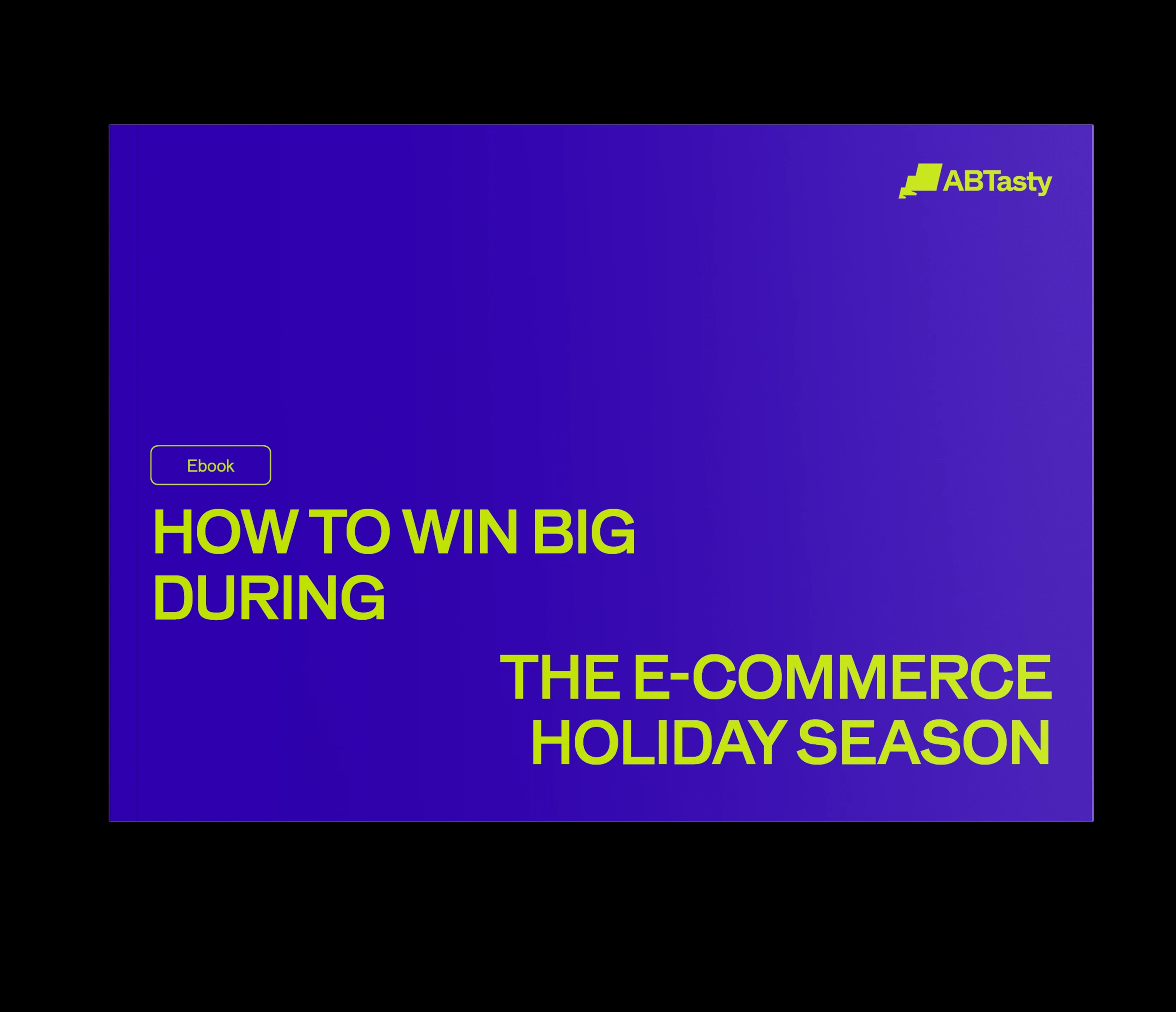 ABTasty

Ebook

HOW TO WIN BIG
DURING

THE E-COMMERCE
HOLIDAY SEASON